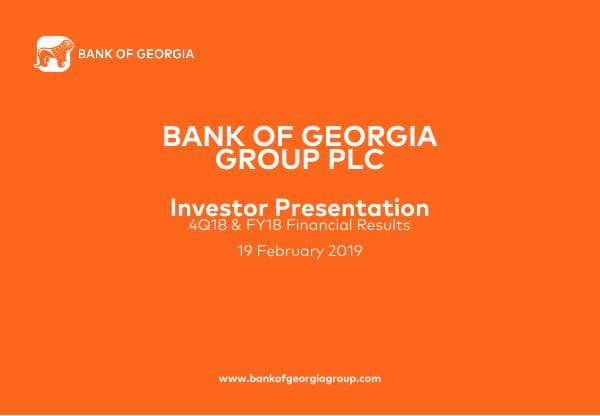 BANK OF GEORGIA

BANK OF GEORGIA GROUP PLC

Investor Presentation
4Q18 & FY18 Financial Results

19 February 2019

www.bankofgeorgiagroup.com